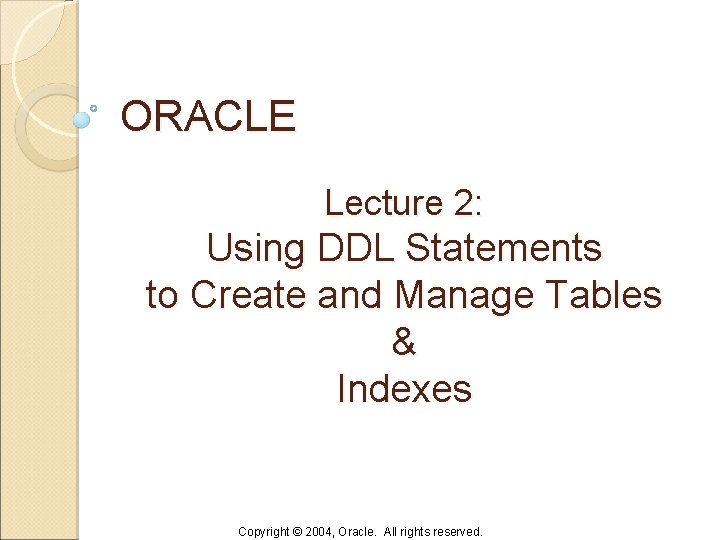 ORACLE

Lecture 2:
Using DDL Statements
to Create and Manage Tables
&
Indexes

Copyright © 2004, Oracle. All rights reserved.